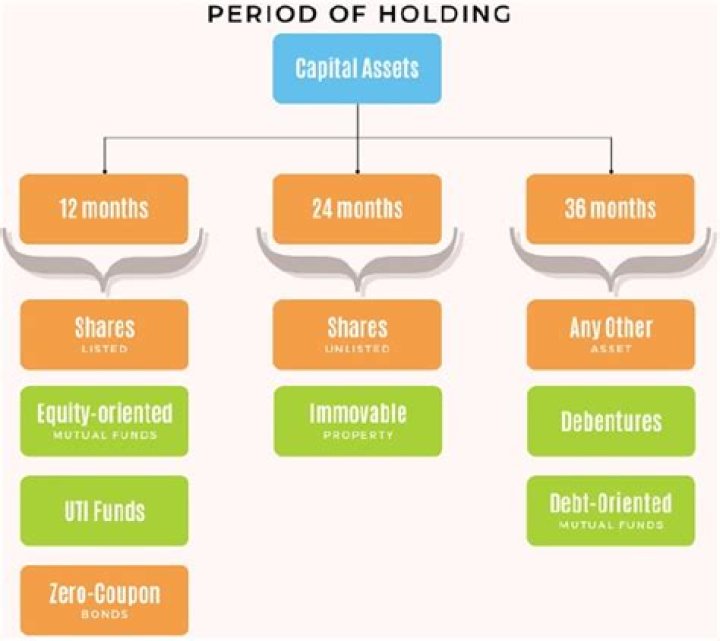 PERIOD OF HOLDING

Capital Assets

12 months

Shares
LISTED

Equity-oriented
MUTUAL FUNDS

UTI Funds

Zero-Coupon
BONDS

24 months

Shares
UNLISTED

Immovable
PROPERTY

36 months

Any Other
ASSET

Debentures

Debt-Oriented
MUTUAL FUNDS